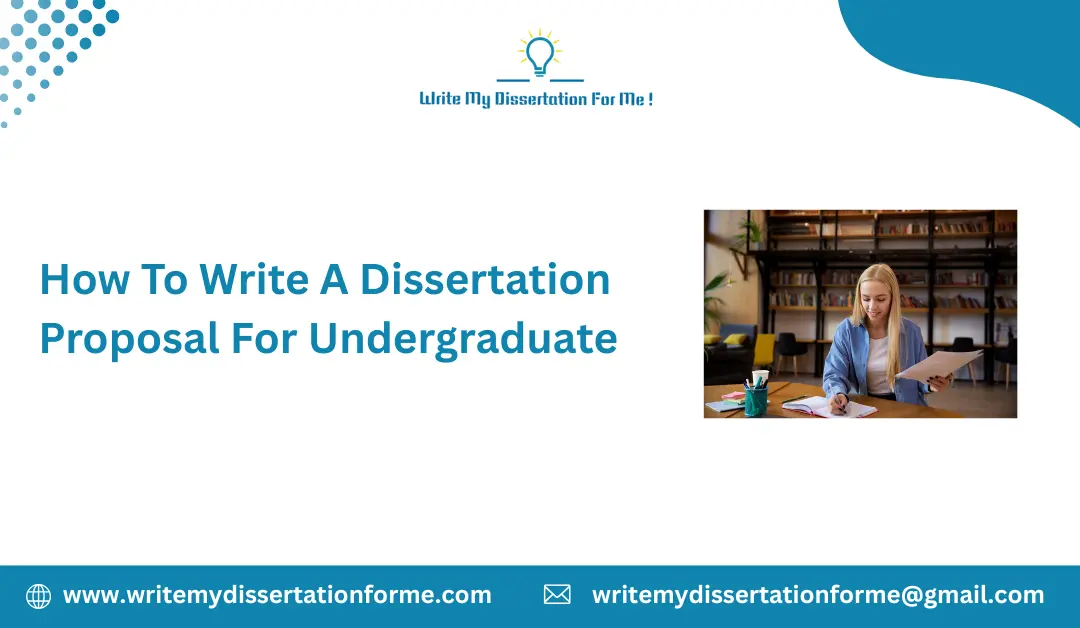 Write My Dissertation For Me !

How To Write A Dissertation Proposal For Undergraduate

www.writemydissertationforme.com

writemydissertationforme@gmail.com